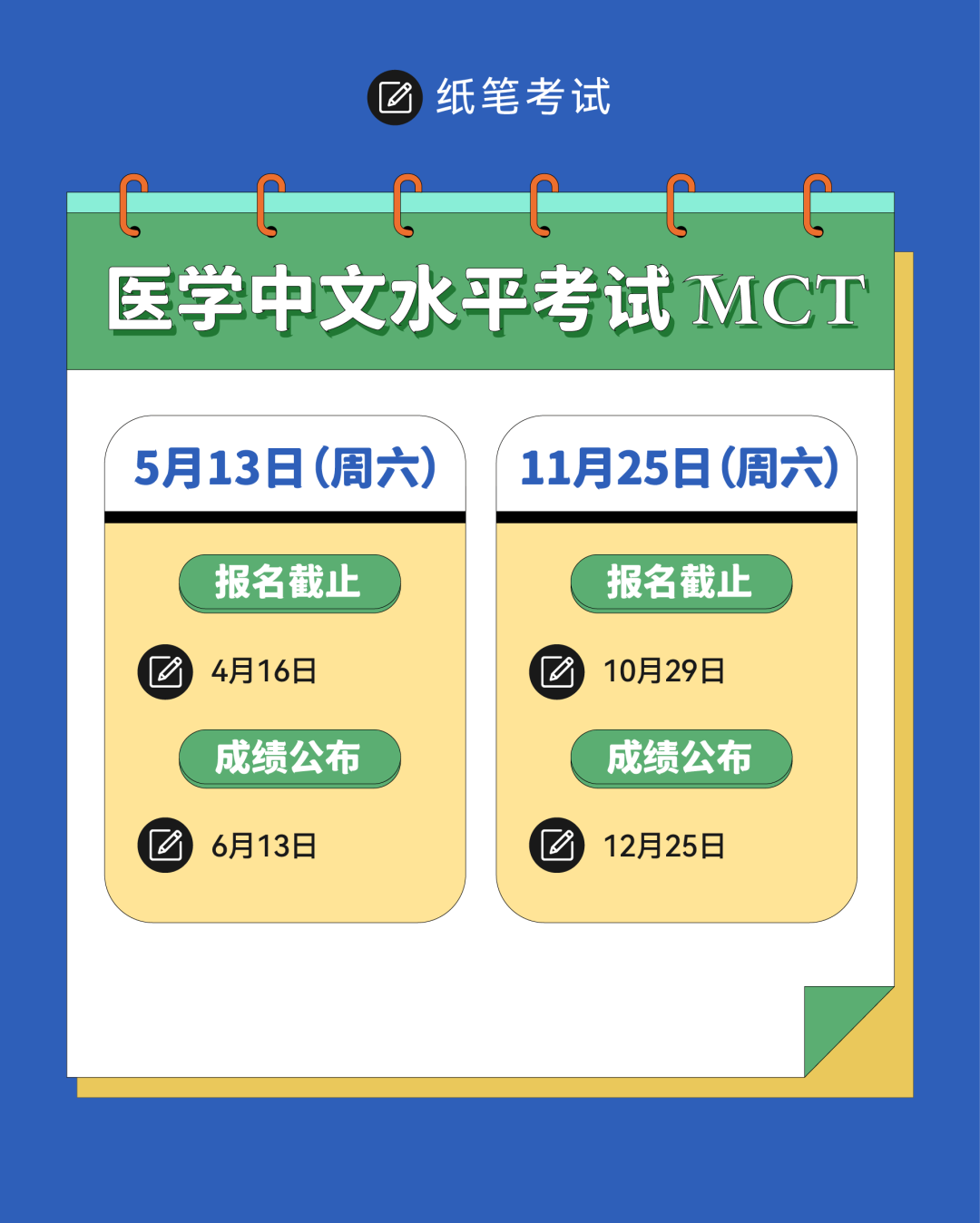 纸笔考试

医学中文水平考试 MCT

5月13日(周六)

报名截止

4月16日

成绩公布

6月13日

11月25日(周六)

报名截止

10月29日

成绩公布

12月25日